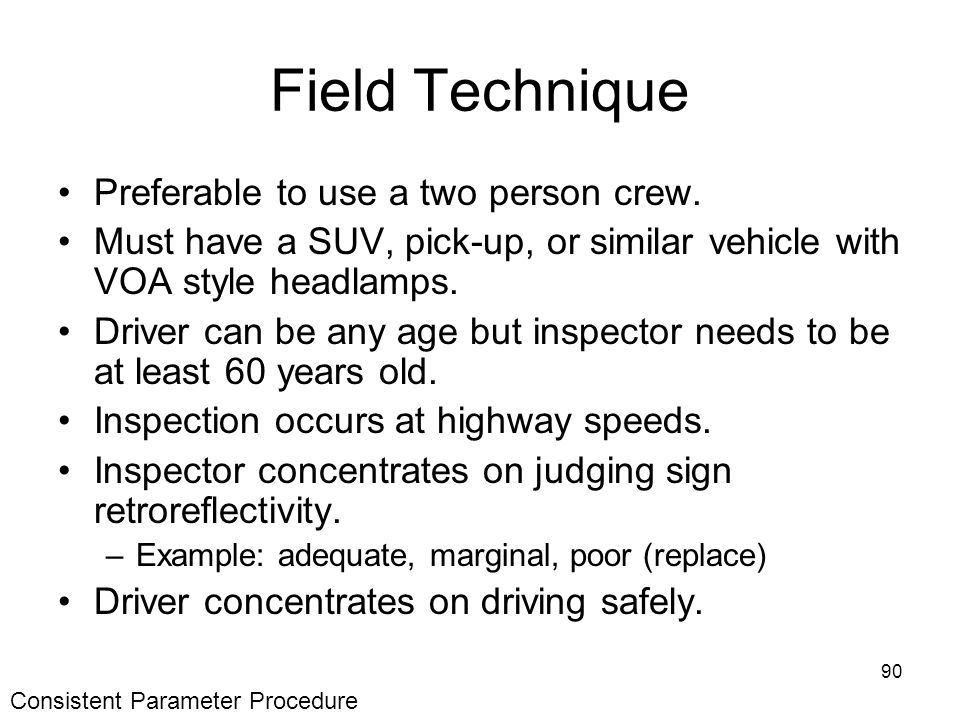 Field Technique

• Preferable to use a two person crew.
• Must have a SUV, pick-up, or similar vehicle with VOA style headlamps.
• Driver can be any age but inspector needs to be at least 60 years old.
• Inspection occurs at highway speeds.
• Inspector concentrates on judging sign retroreflectivity.
– Example: adequate, marginal, poor (replace)
• Driver concentrates on driving safely.

90

Consistent Parameter Procedure